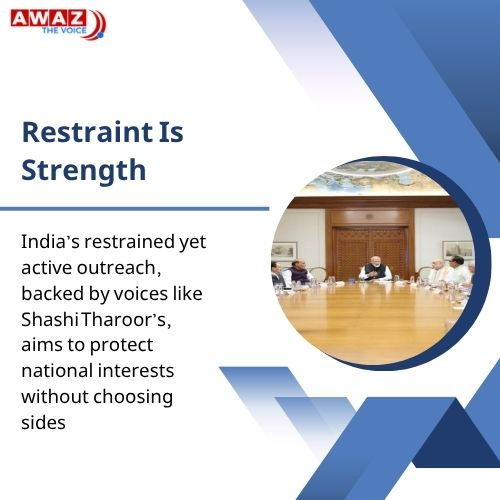 AWAZ
THE VOICE

Restraint Is Strength

India's restrained yet active outreach, backed by voices like Shashi Tharoor's, aims to protect national interests without choosing sides